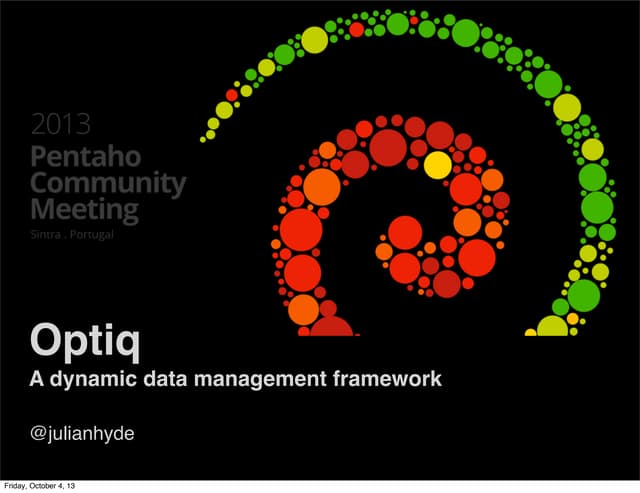 2013
Pentaho Community Meeting
Sintra . Portugal

Optiq
A dynamic data management framework

@julianhyde

Friday, October 4, 13